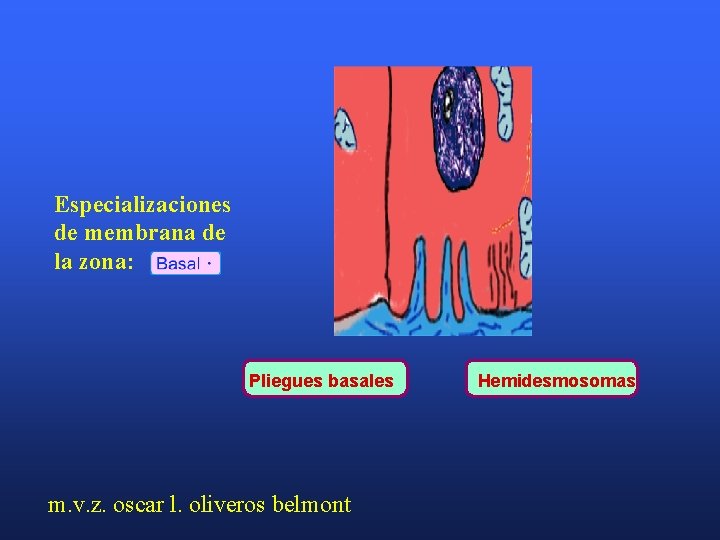 Especializaciones de membrana de la zona: Basal ·

Pliegues basales

Hemidesmosomas

m.v.z. oscar l. oliveros belmont